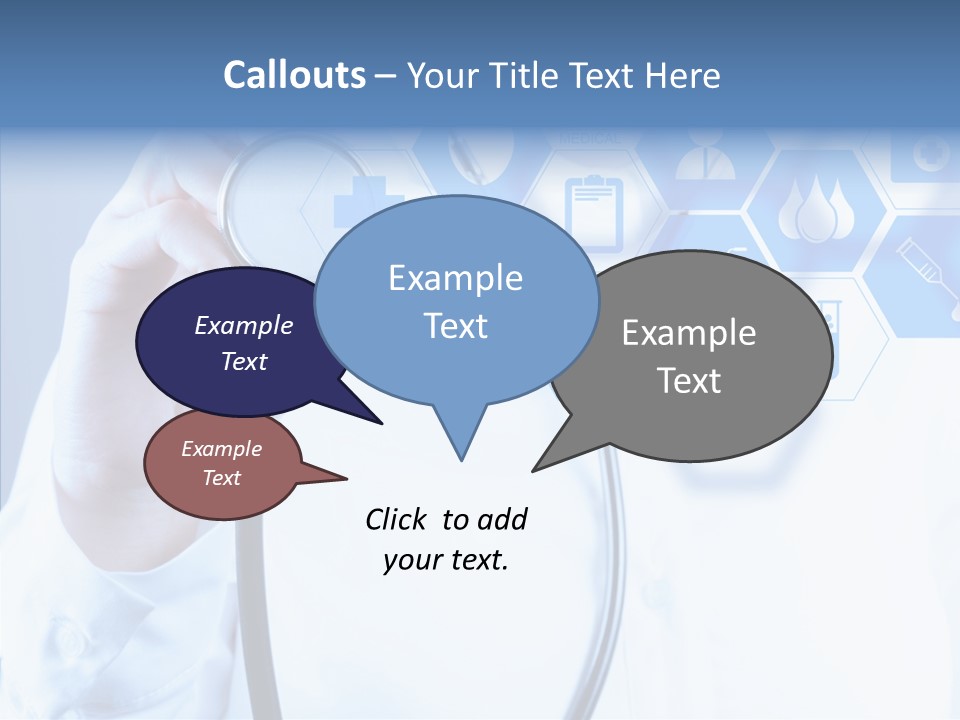 Callouts – Your Title Text Here

MEDICAL

Example Text

Example Text

Example Text

Example Text

Click to add your text.